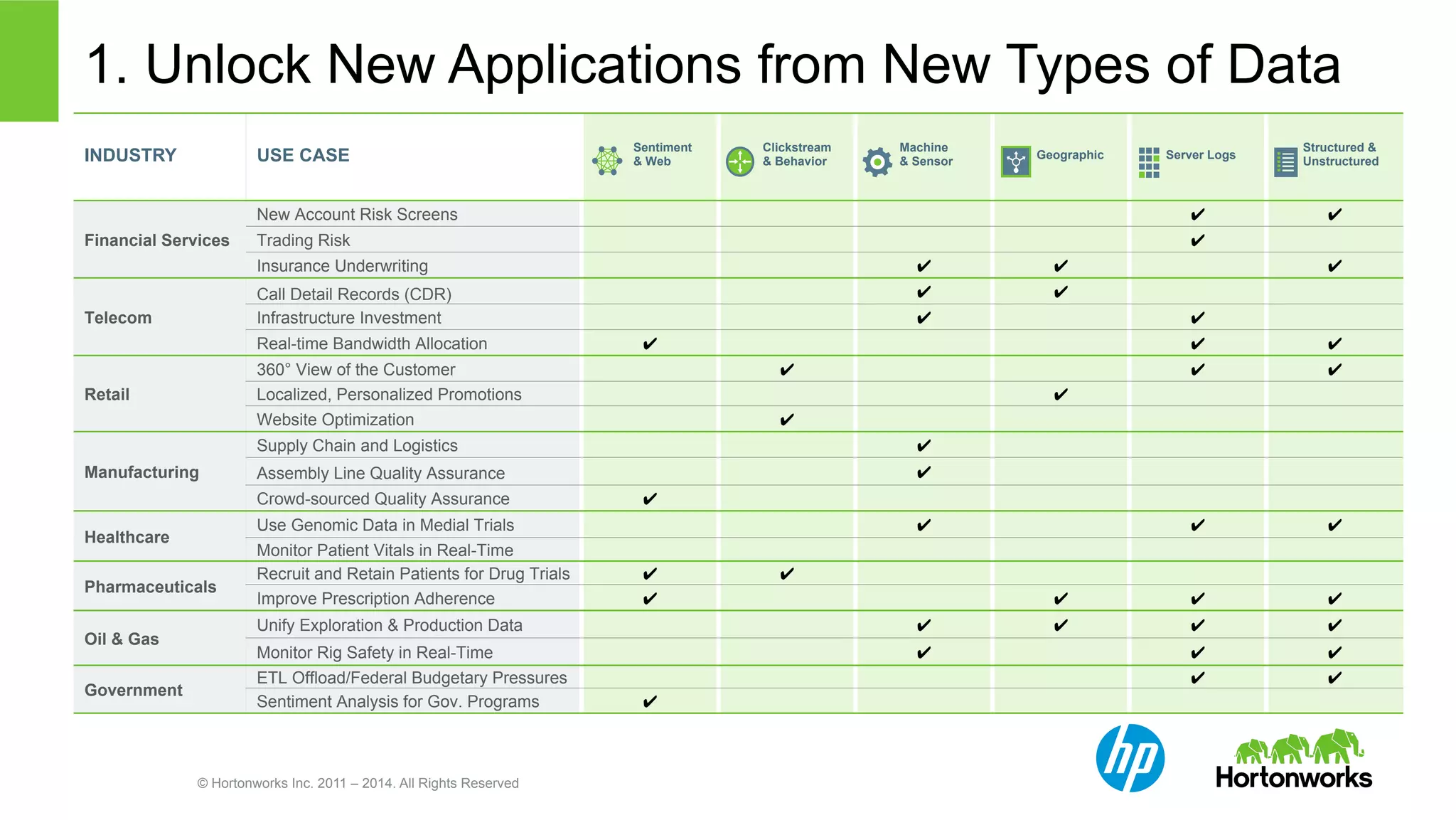 1. Unlock New Applications from New Types of Data

| INDUSTRY | USE CASE | Sentiment & Web | Clickstream & Behavior | Machine & Sensor | Geographic | Server Logs | Structured & Unstructured |
|---|---|---|---|---|---|---|---|
| Financial Services | New Account Risk Screens | | | | | ✔ | ✔ |
| | Trading Risk | | | | | ✔ | |
| | Insurance Underwriting | | | ✔ | ✔ | | ✔ |
| Telecom | Call Detail Records (CDR) | | | ✔ | ✔ | | |
| | Infrastructure Investment | | | ✔ | | ✔ | |
| | Real-time Bandwidth Allocation | ✔ | | | | ✔ | ✔ |
| Retail | 360° View of the Customer | | ✔ | | | ✔ | ✔ |
| | Localized, Personalized Promotions | | | | ✔ | | |
| | Website Optimization | | ✔ | | | | |
| Manufacturing | Supply Chain and Logistics | | | ✔ | | | |
| | Assembly Line Quality Assurance | | | ✔ | | | |
| | Crowd-sourced Quality Assurance | ✔ | | | | | |
| Healthcare | Use Genomic Data in Medial Trials | | | ✔ | | ✔ | ✔ |
| | Monitor Patient Vitals in Real-Time | | | | | | |
| Pharmaceuticals | Recruit and Retain Patients for Drug Trials | ✔ | ✔ | | | | |
| | Improve Prescription Adherence | ✔ | | | ✔ | ✔ | ✔ |
| Oil & Gas | Unify Exploration & Production Data | | | ✔ | ✔ | ✔ | ✔ |
| | Monitor Rig Safety in Real-Time | | | ✔ | | ✔ | ✔ |
| Government | ETL Offload/Federal Budgetary Pressures | | | | | ✔ | ✔ |
| | Sentiment Analysis for Gov. Programs | ✔ | | | | | |

© Hortonworks Inc. 2011 – 2014. All Rights Reserved

hp

Hortonworks